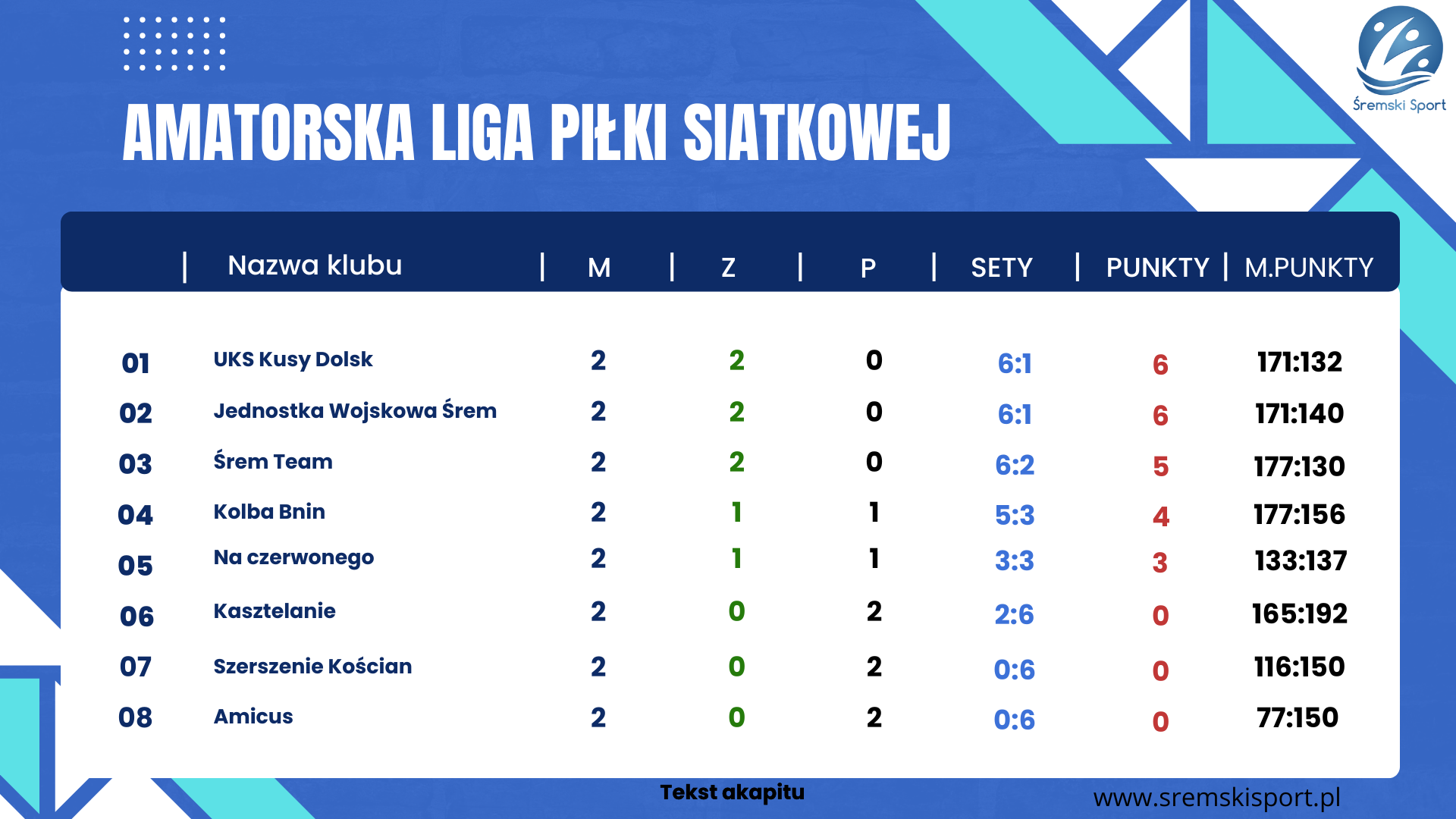 Śremski Sport

AMATORSKA LIGA PIŁKI SIATKOWEJ

| | Nazwa klubu | M | Z | P | SETY | PUNKTY | M.PUNKTY |
|---|---|---|---|---|---|---|---|
| 01 | UKS Kusy Dolsk | 2 | 2 | 0 | 6:1 | 6 | 171:132 |
| 02 | Jednostka Wojskowa Śrem | 2 | 2 | 0 | 6:1 | 6 | 171:140 |
| 03 | Śrem Team | 2 | 2 | 0 | 6:2 | 5 | 177:130 |
| 04 | Kolba Bnin | 2 | 1 | 1 | 5:3 | 4 | 177:156 |
| 05 | Na czerwonego | 2 | 1 | 1 | 3:3 | 3 | 133:137 |
| 06 | Kasztelanie | 2 | 0 | 2 | 2:6 | 0 | 165:192 |
| 07 | Szerszenie Kościan | 2 | 0 | 2 | 0:6 | 0 | 116:150 |
| 08 | Amicus | 2 | 0 | 2 | 0:6 | 0 | 77:150 |

Tekst akapitu

www.sremskisport.pl